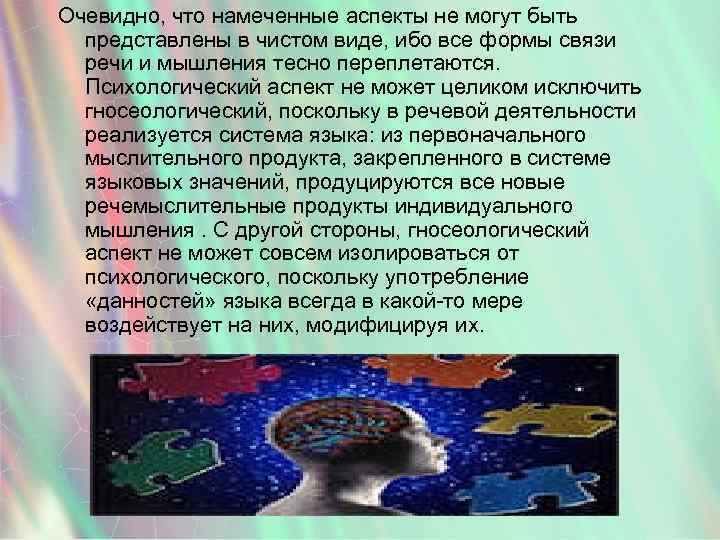 Очевидно, что намеченные аспекты не могут быть представлены в чистом виде, ибо все формы связи речи и мышления тесно переплетаются. Психологический аспект не может целиком исключить гносеологический, поскольку в речевой деятельности реализуется система языка: из первоначального мыслительного продукта, закрепленного в системе языковых значений, продуцируются все новые речемыслительные продукты индивидуального мышления . С другой стороны, гносеологический аспект не может совсем изолироваться от психологического, поскольку употребление «данностей» языка всегда в какой-то мере воздействует на них, модифицируя их.